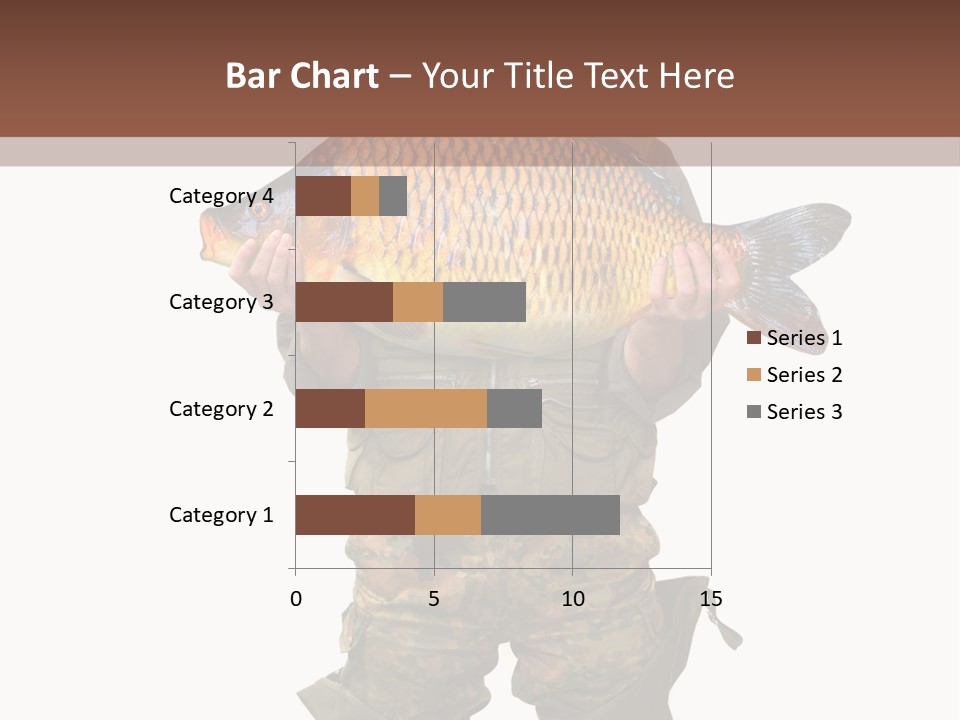 Bar Chart – Your Title Text Here

Category 4
Category 3
Category 2
Category 1

0
5
10
15

Series 1
Series 2
Series 3